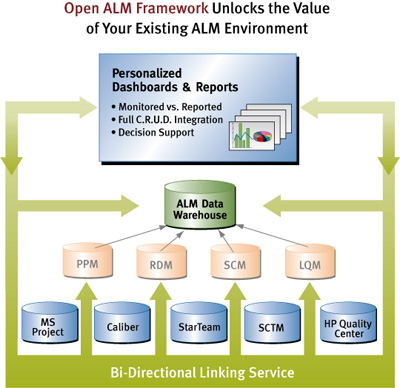 Open ALM Framework Unlocks the Value of Your Existing ALM Environment

Personalized Dashboards & Reports

• Monitored vs. Reported
• Full C.R.U.D. Integration
• Decision Support

ALM Data Warehouse

PPM

RDM

SCM

LQM

MS Project

Caliber

StarTeam

SCTM

HP Quality Center

Bi-Directional Linking Service